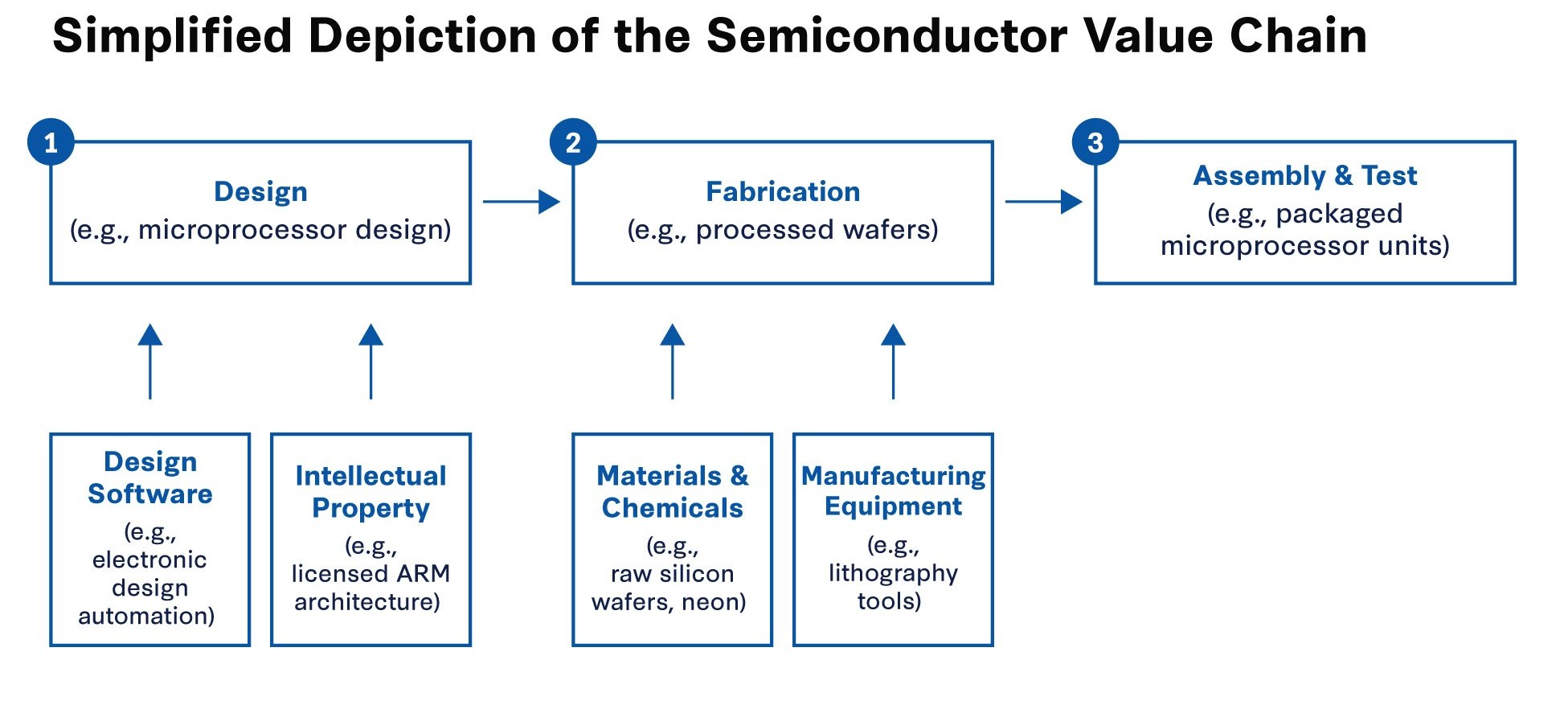 Simplified Depiction of the Semiconductor Value Chain

1

Design
(e.g., microprocessor design)

2

Fabrication
(e.g., processed wafers)

3

Assembly & Test
(e.g., packaged microprocessor units)

Design Software
(e.g., electronic design automation)

Intellectual Property
(e.g., licensed ARM architecture)

Materials & Chemicals
(e.g., raw silicon wafers, neon)

Manufacturing Equipment
(e.g., lithography tools)